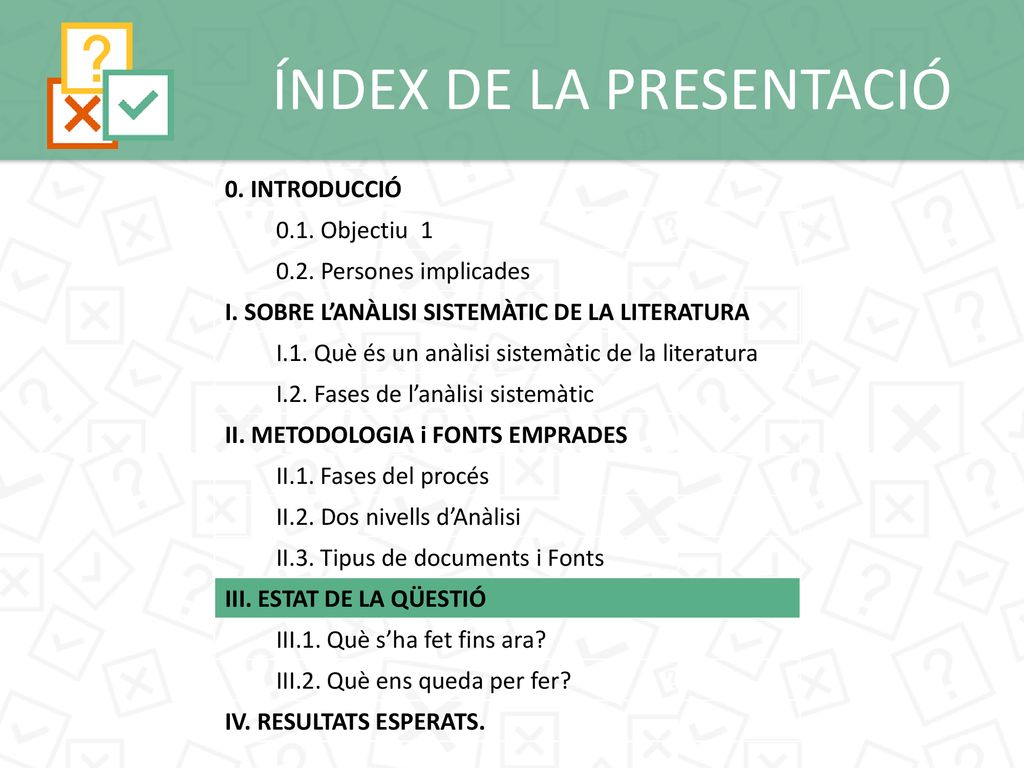 ÍNDEX DE LA PRESENTACIÓ

0. INTRODUCCIÓ

0.1. Objectiu 1

0.2. Persones implicades

I. SOBRE L’ANÀLISI SISTEMÀTIC DE LA LITERATURA

I.1. Què és un anàlisi sistemàtic de la literatura

I.2. Fases de l’anàlisi sistemàtic

II. METODOLOGIA i FONTS EMPRADES

II.1. Fases del procés

II.2. Dos nivells d’Anàlisi

II.3. Tipus de documents i Fonts

III. ESTAT DE LA QÜESTIÓ

III.1. Què s’ha fet fins ara?

III.2. Què ens queda per fer?

IV. RESULTATS ESPERATS.